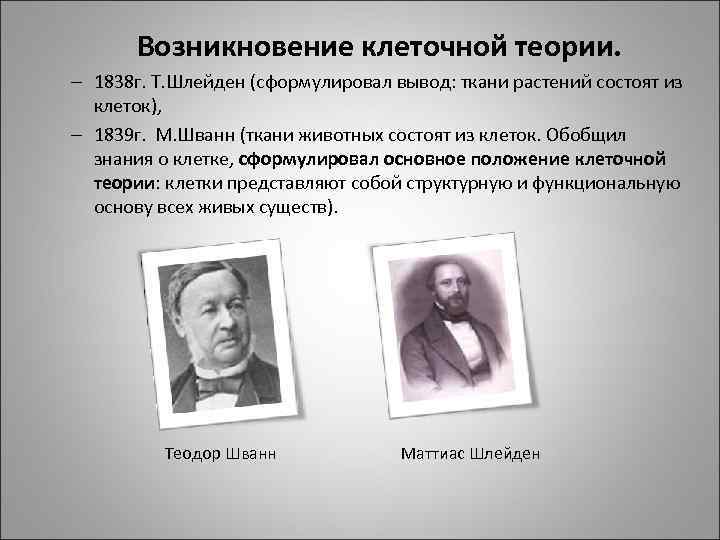 Возникновение клеточной теории.

– 1838г. Т.Шлейден (сформулировал вывод: ткани растений состоят из клеток),

– 1839г. М.Шванн (ткани животных состоят из клеток. Обобщил знания о клетке, сформулировал основное положение клеточной теории: клетки представляют собой структурную и функциональную основу всех живых существ).

Теодор Шванн

Маттиас Шлейден